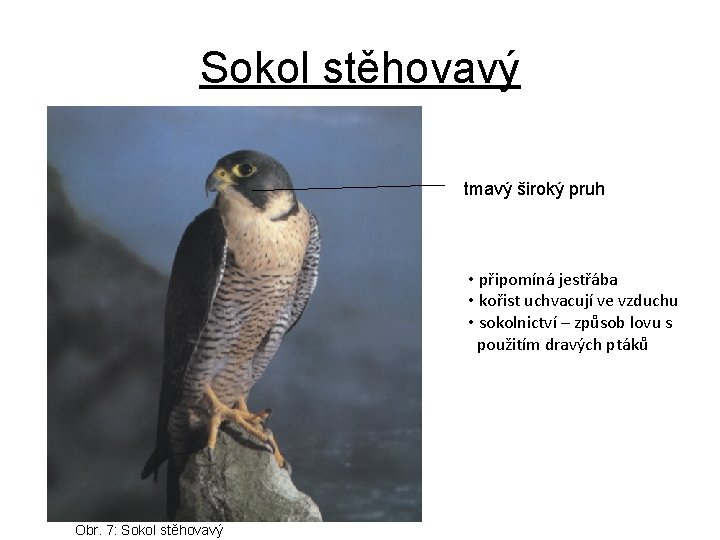 Sokol stěhovavý

tmavý široký pruh

• připomíná jestřába
• kořist uchvacují ve vzduchu
• sokolnictví – způsob lovu s použitím dravých ptáků

Obr. 7: Sokol stěhovavý